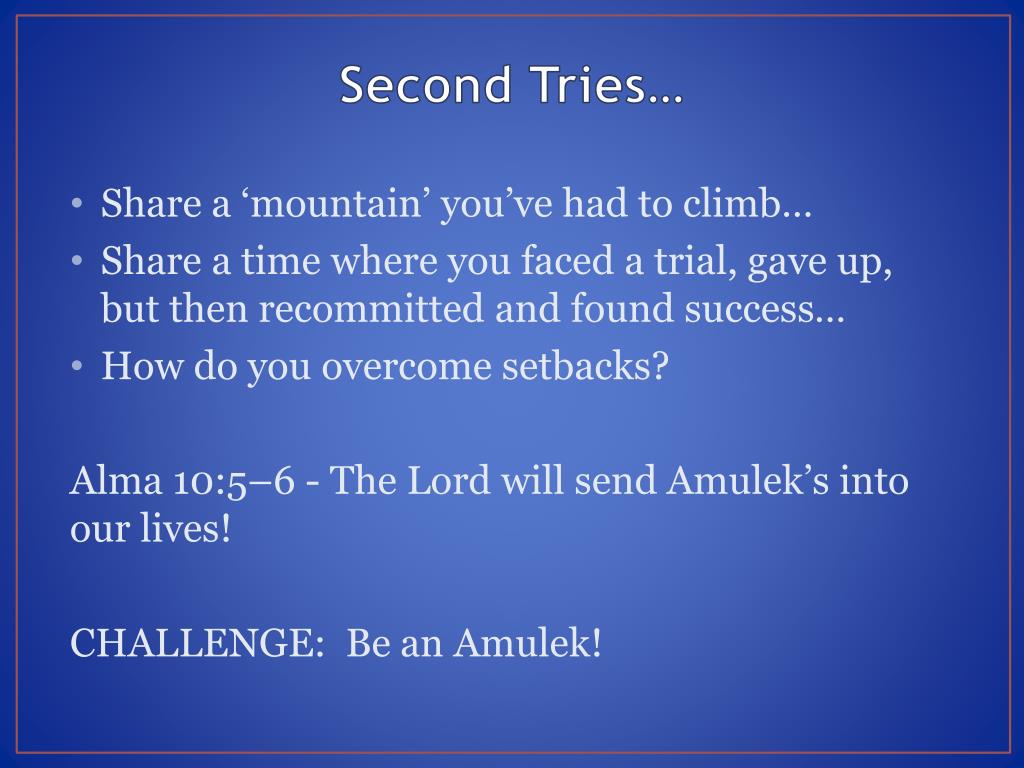 Second Tries…

• Share a ‘mountain’ you’ve had to climb…
• Share a time where you faced a trial, gave up, but then recommitted and found success…
• How do you overcome setbacks?

Alma 10:5–6 - The Lord will send Amulek’s into our lives!

CHALLENGE: Be an Amulek!